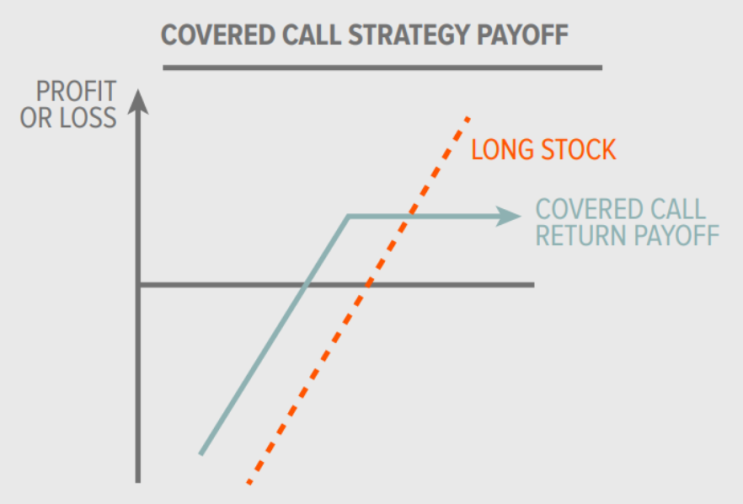 COVERED CALL STRATEGY PAYOFF

PROFIT OR LOSS

LONG STOCK

COVERED CALL RETURN PAYOFF